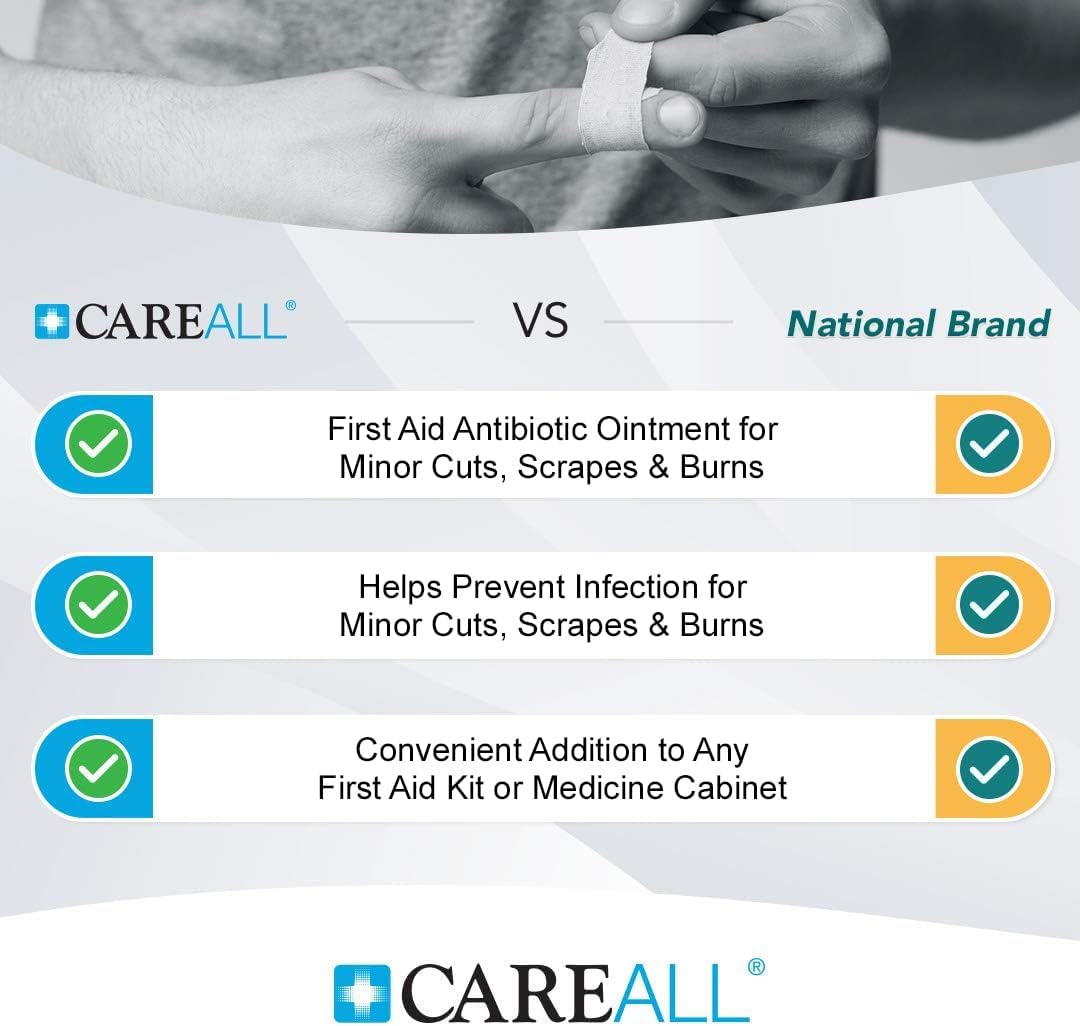 CAREALL®

VS

National Brand

First Aid Antibiotic Ointment for Minor Cuts, Scrapes & Burns

Helps Prevent Infection for Minor Cuts, Scrapes & Burns

Convenient Addition to Any First Aid Kit or Medicine Cabinet

CAREALL®